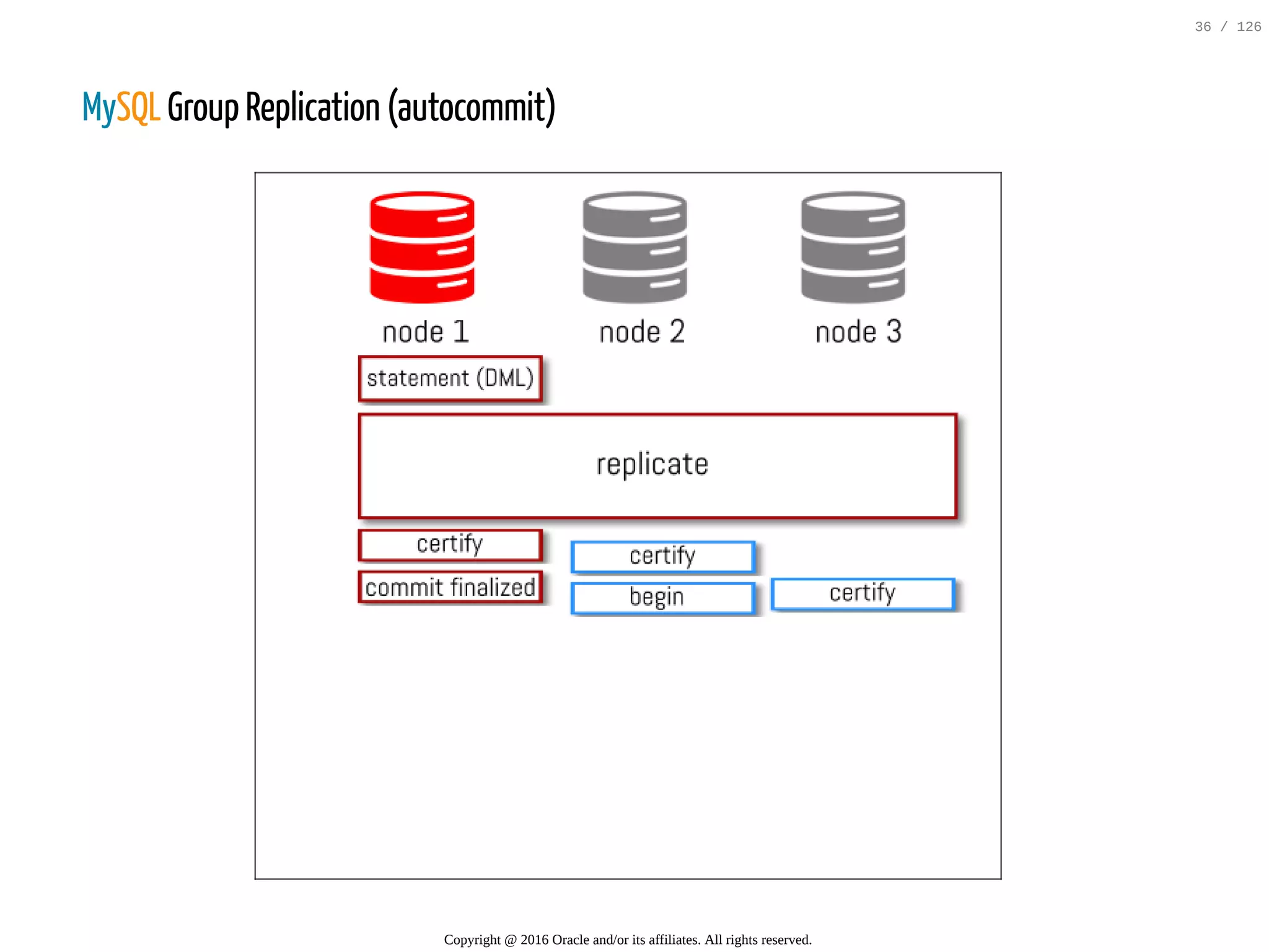 36 / 126

MySQL Group Replication (autocommit)

node 1

node 2

node 3

statement (DML)

replicate

certify

commit finalized

certify

begin

certify

Copyright @ 2016 Oracle and/or its affiliates. All rights reserved.